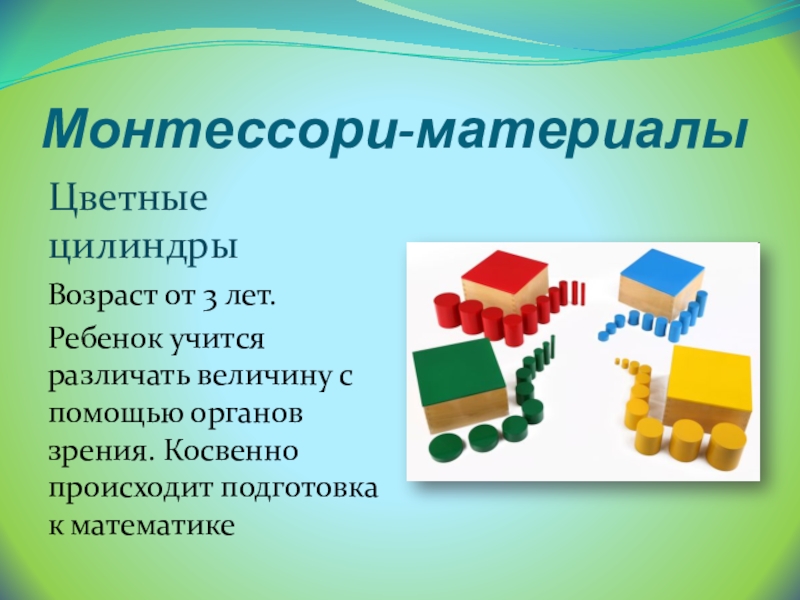 Монтессори-материалы

Цветные цилиндры

Возраст от 3 лет.

Ребенок учится различать величину с помощью органов зрения. Косвенно происходит подготовка к математике